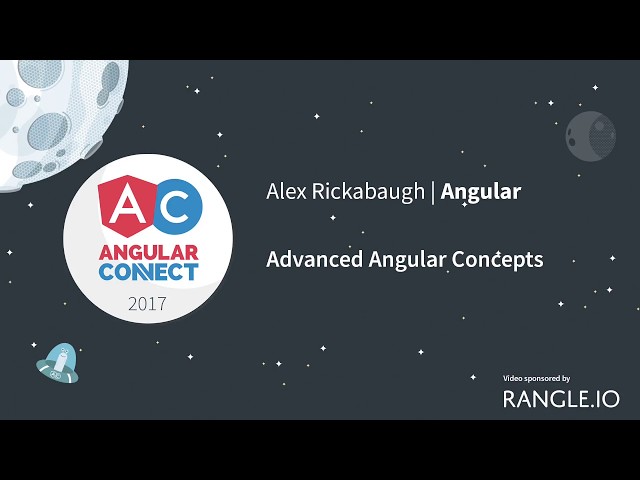 AC
ANGULAR CONNECT
2017

Alex Rickabaugh | Angular

Advanced Angular Concepts

Video sponsored by
RANGLE.IO